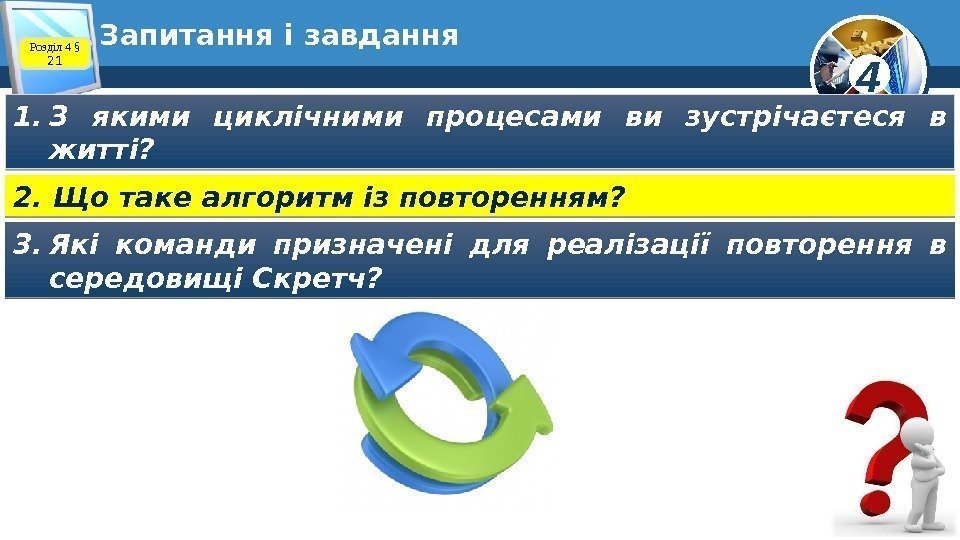 Розділ 4 § 21

Запитання і завдання

4

1. З якими циклічними процесами ви зустрічаєтеся в житті?

2. Що таке алгоритм із повторенням?

3. Які команди призначені для реалізації повторення в середовищі Скретч?